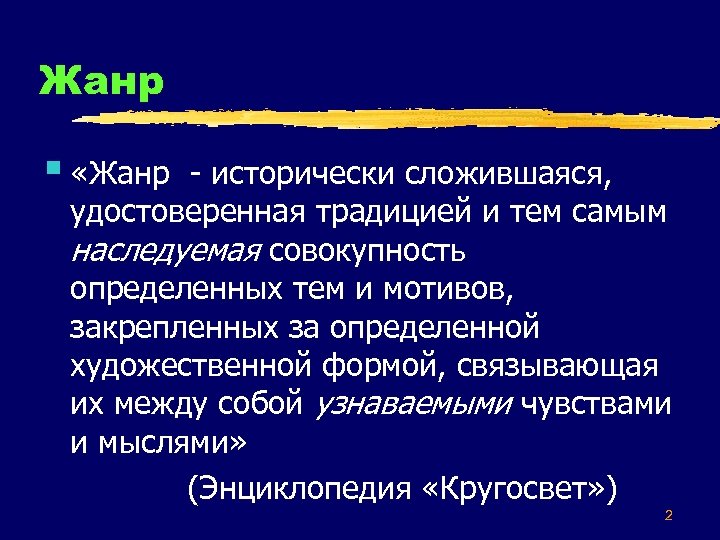 Жанр

«Жанр - исторически сложившаяся, удостоверенная традицией и тем самым наследуемая совокупность определенных тем и мотивов, закрепленных за определенной художественной формой, связывающая их между собой узнаваемыми чувствами и мыслями»

(Энциклопедия «Кругосвет»)

2